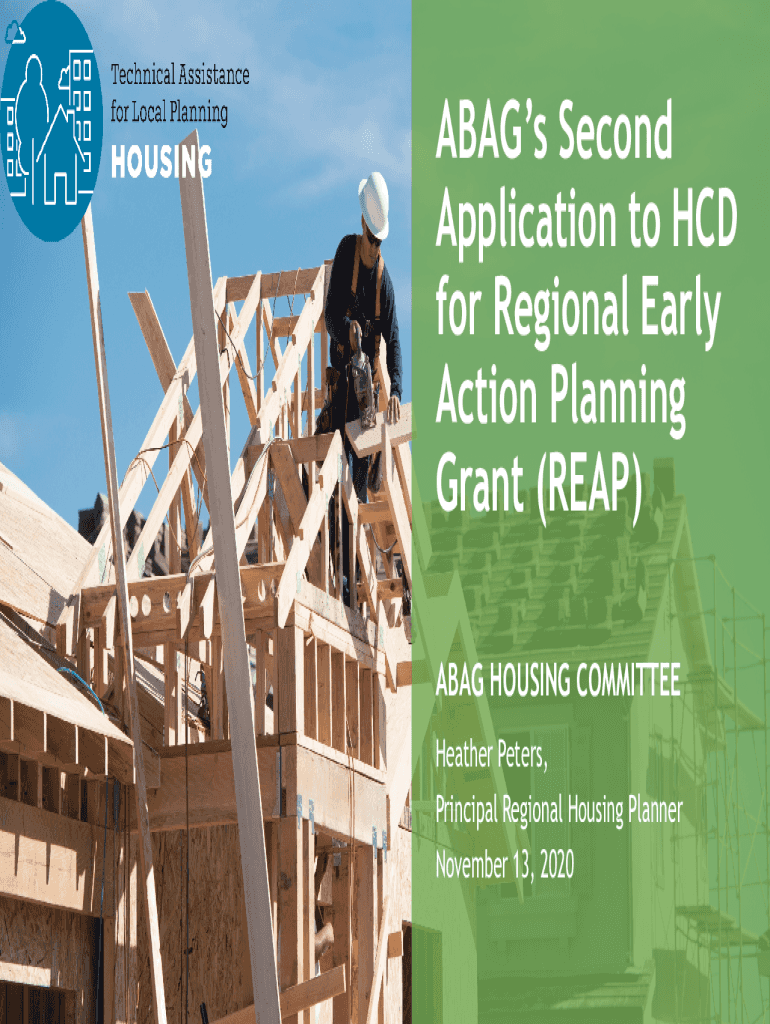 Technical Assistance for Local Planning
HOUSING

ABAG's Second Application to HCD for Regional Early Action Planning Grant (REAP)

ABAG HOUSING COMMITTEE

Heather Peters,

Principal Regional Housing Planner

November 13, 2020